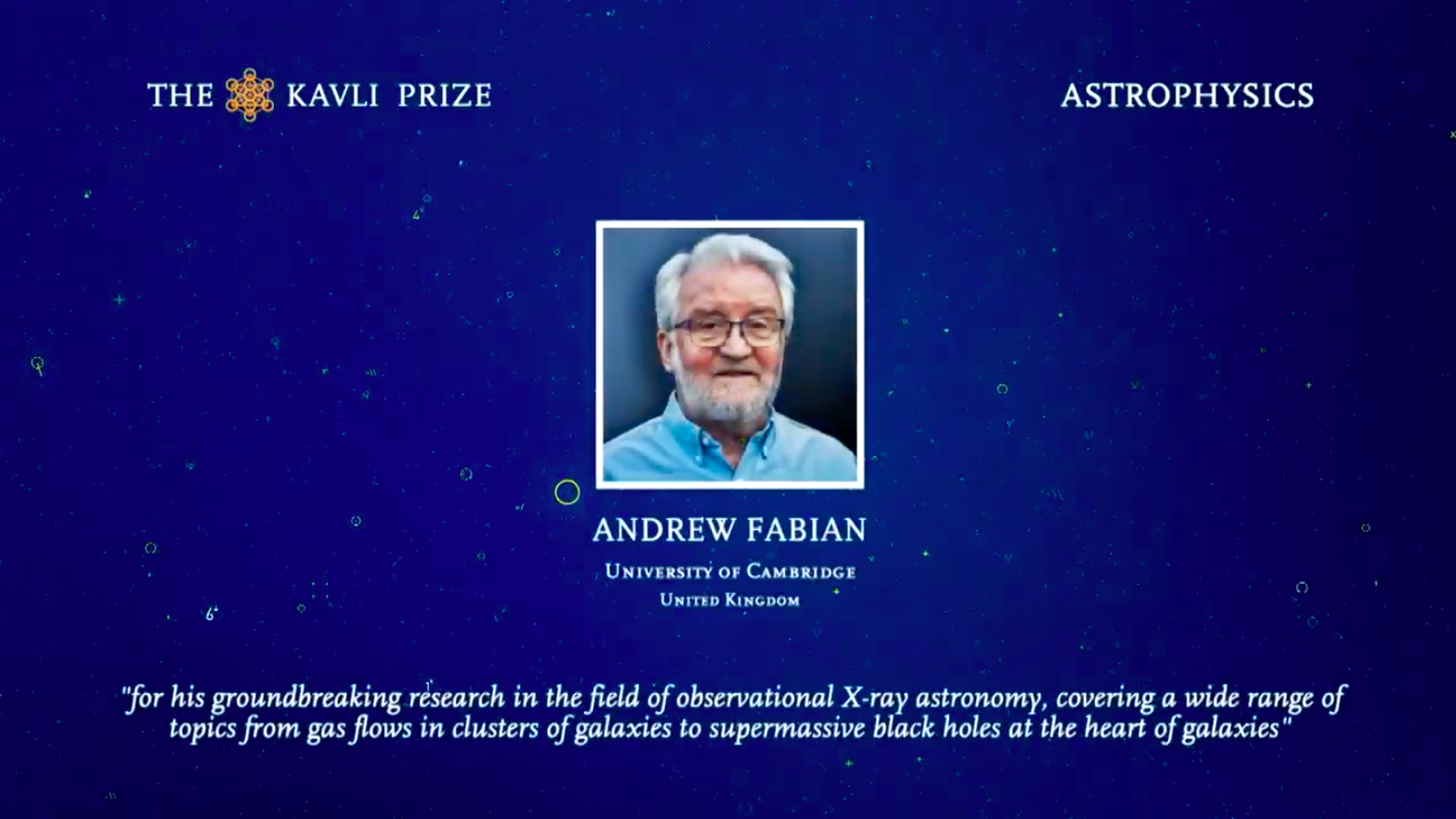 THE KAVLI PRIZE

ASTROPHYSICS

ANDREW FABIAN

UNIVERSITY OF CAMBRIDGE

UNITED KINGDOM

"for his groundbreaking research in the field of observational X-ray astronomy, covering a wide range of topics from gas flows in clusters of galaxies to supermassive black holes at the heart of galaxies"